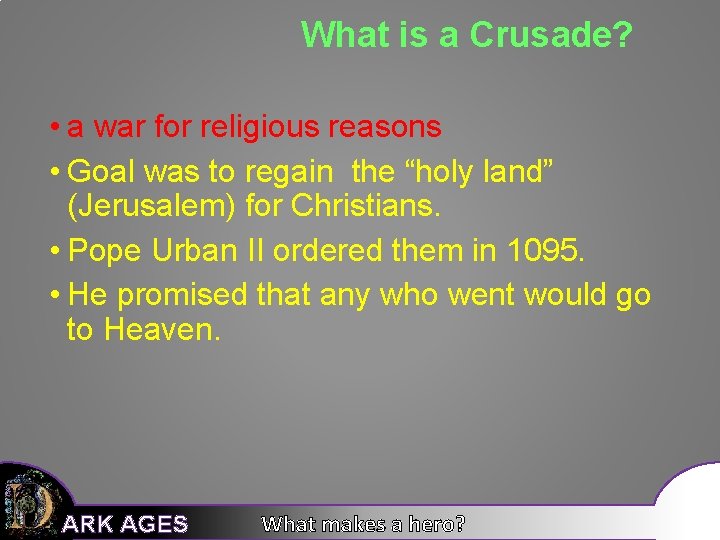 What is a Crusade?

• a war for religious reasons

• Goal was to regain the “holy land” (Jerusalem) for Christians.

• Pope Urban II ordered them in 1095.

• He promised that any who went would go to Heaven.

DARK AGES What makes a hero?